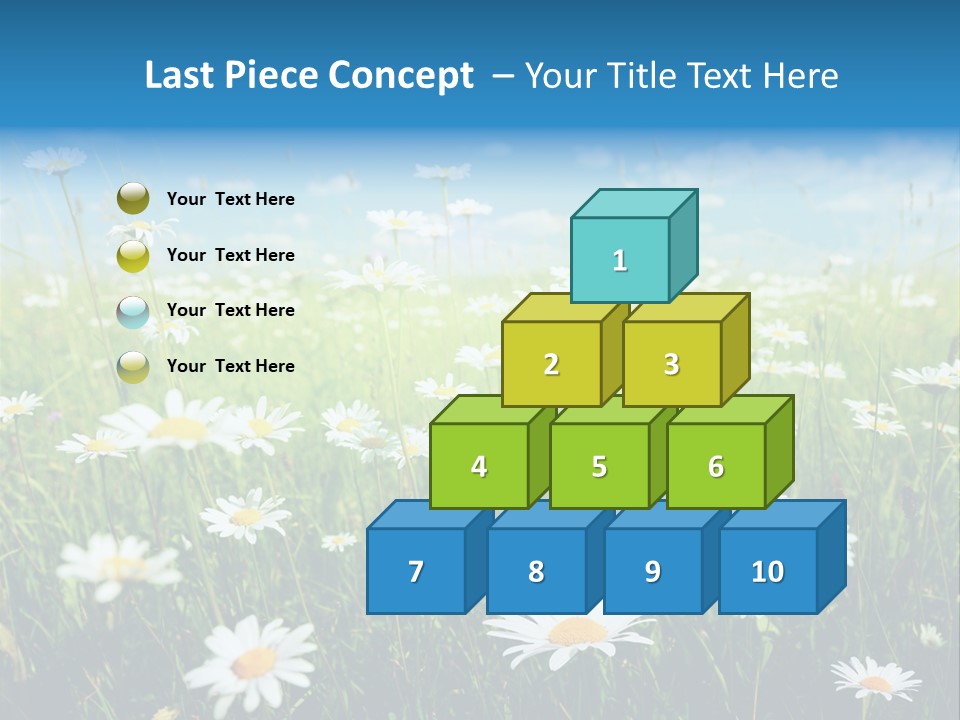 Last Piece Concept – Your Title Text Here

Your Text Here

Your Text Here

Your Text Here

Your Text Here

1

2

3

4

5

6

7

8

9

10